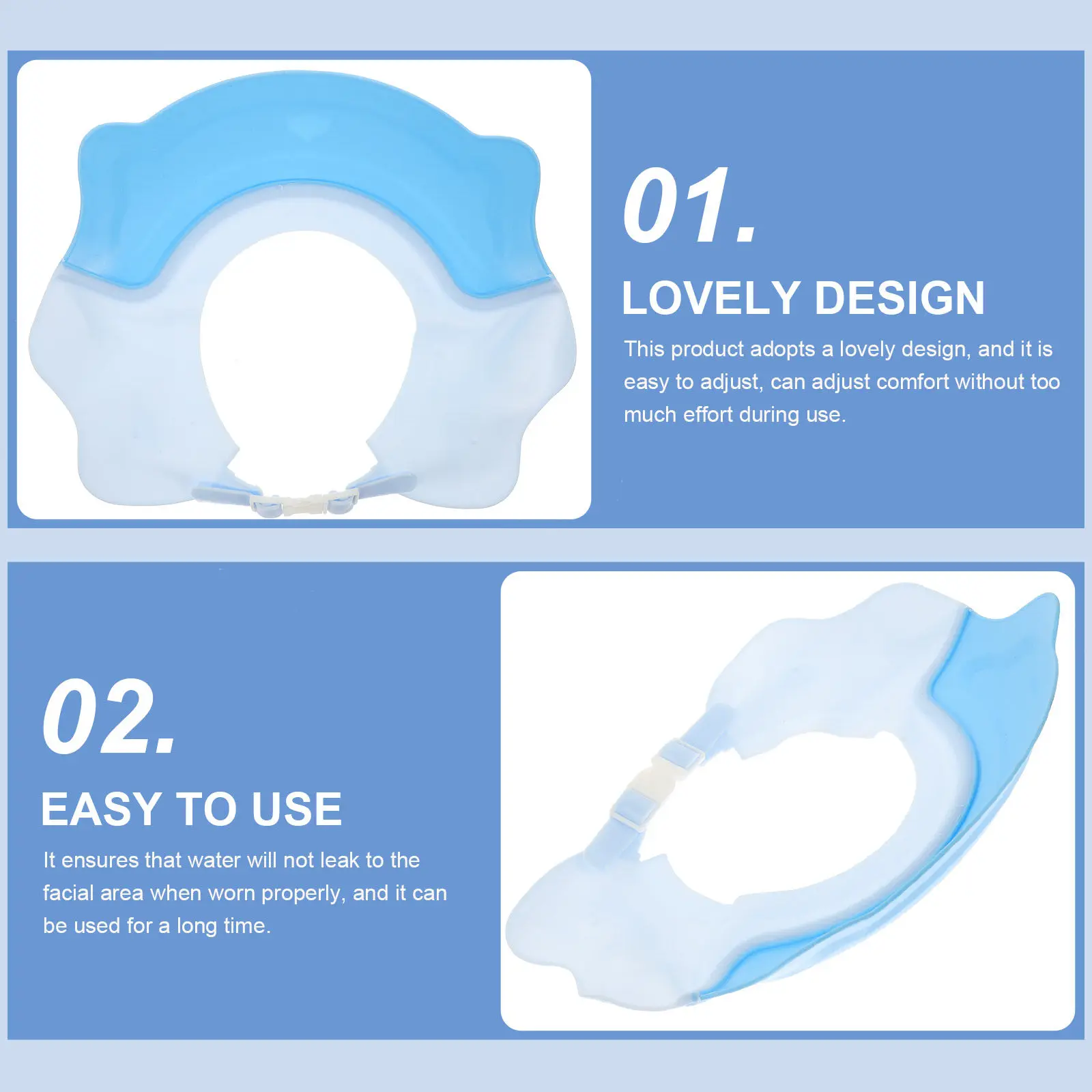 01.

LOVELY DESIGN

This product adopts a lovely design, and it is easy to adjust, can adjust comfort without too much effort during use.

02.

EASY TO USE

It ensures that water will not leak to the facial area when worn properly, and it can be used for a long time.